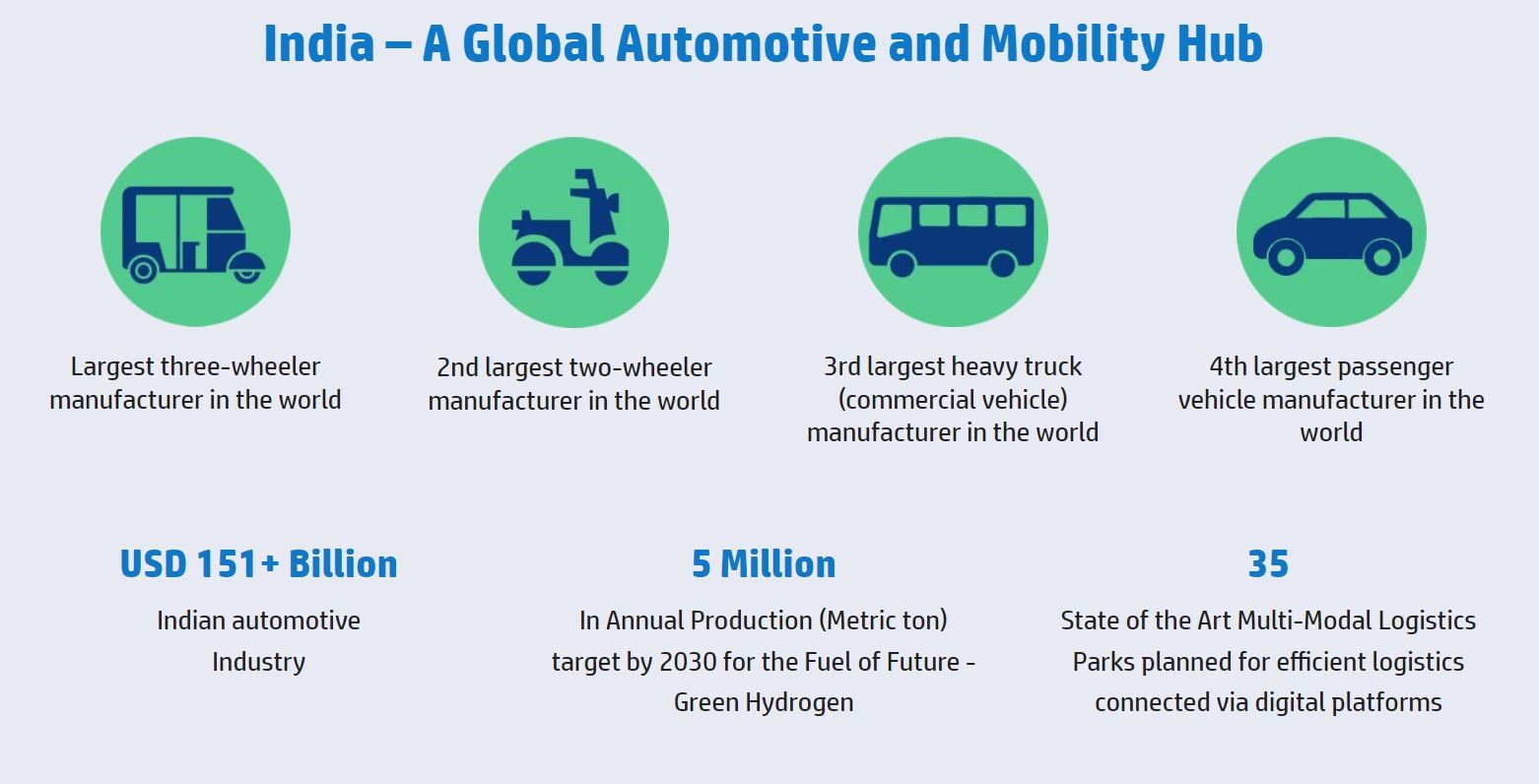 India – A Global Automotive and Mobility Hub

Largest three-wheeler manufacturer in the world

2nd largest two-wheeler manufacturer in the world

3rd largest heavy truck (commercial vehicle) manufacturer in the world

4th largest passenger vehicle manufacturer in the world

USD 151+ Billion

Indian automotive Industry

5 Million

In Annual Production (Metric ton) target by 2030 for the Fuel of Future - Green Hydrogen

35

State of the Art Multi-Modal Logistics Parks planned for efficient logistics connected via digital platforms